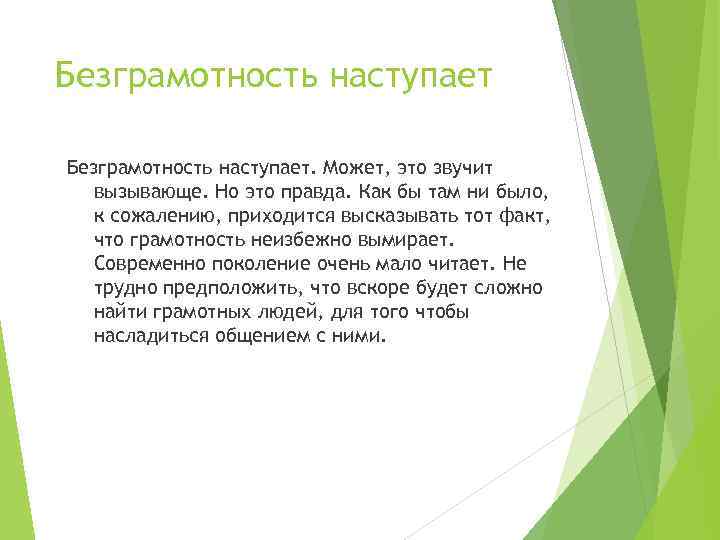 Безграмотность наступает

Безграмотность наступает. Может, это звучит вызывающе. Но это правда. Как бы там ни было, к сожалению, приходится высказывать тот факт, что грамотность неизбежно вымирает. Современно поколение очень мало читает. Не трудно предположить, что вскоре будет сложно найти грамотных людей, для того чтобы насладиться общением с ними.